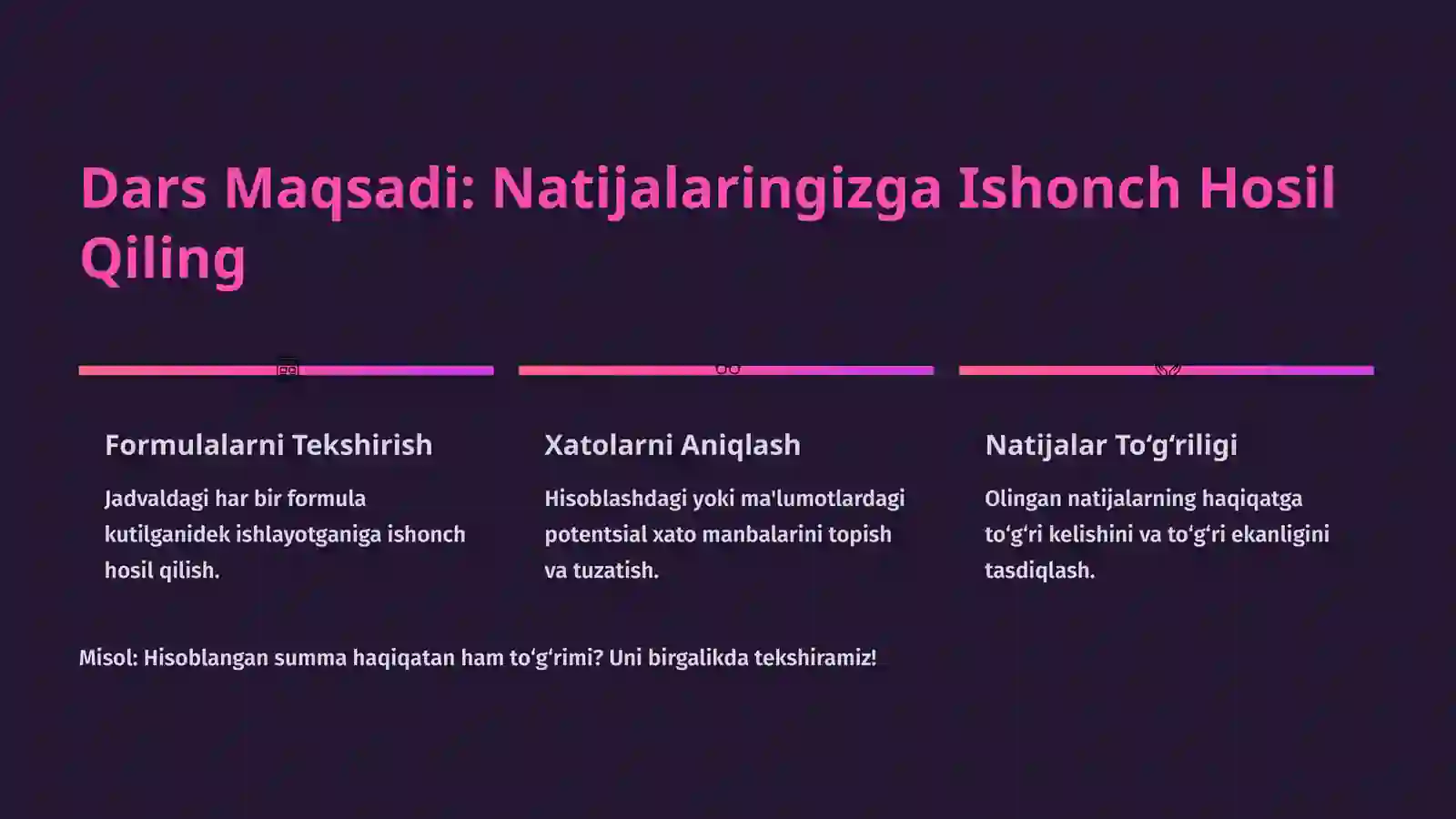 Dars Maqsadi: Natijalaringizga Ishonch Hosil Qiling

Formulalarni Tekshirish

Jadvaldagi har bir formula kutilganidek ishlayotganiga ishonch hosil qilish.

Xatolarni Aniqlash

Hisoblashdagi yoki ma'lumotlardagi potentsial xato manbalarini topish va tuzatish.

Natijalar To‘g‘riligi

Olingan natijalarning haqiqatga to‘g‘ri kelishini va to‘g‘ri ekanligini tasdiqlash.

Misol: Hisoblangan summa haqiqatan ham to‘g‘rimi? Uni birgalikda tekshiramiz!